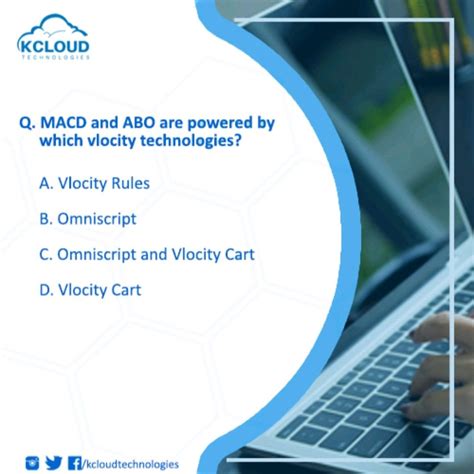 KCLOUD
TECHNOLOGIES

Q. MACD and ABO are powered by which vlocity technologies?

A. Vlocity Rules

B. Omniscript

C. Omniscript and Vlocity Cart

D. Vlocity Cart

/kcloudtechnologies